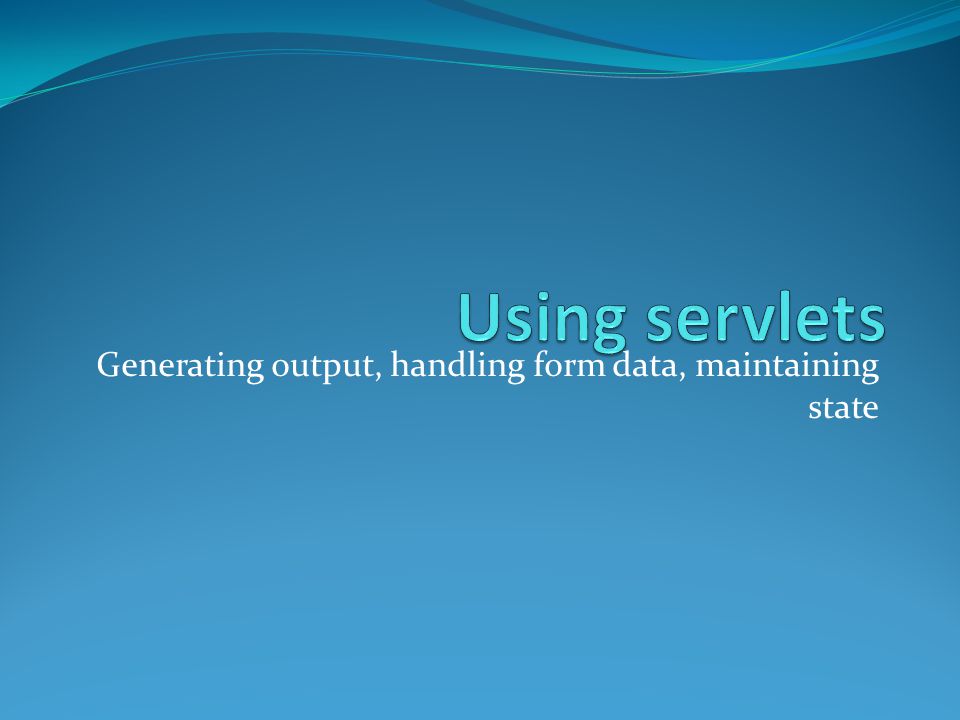 Using servlets

Generating output, handling form data, maintaining state